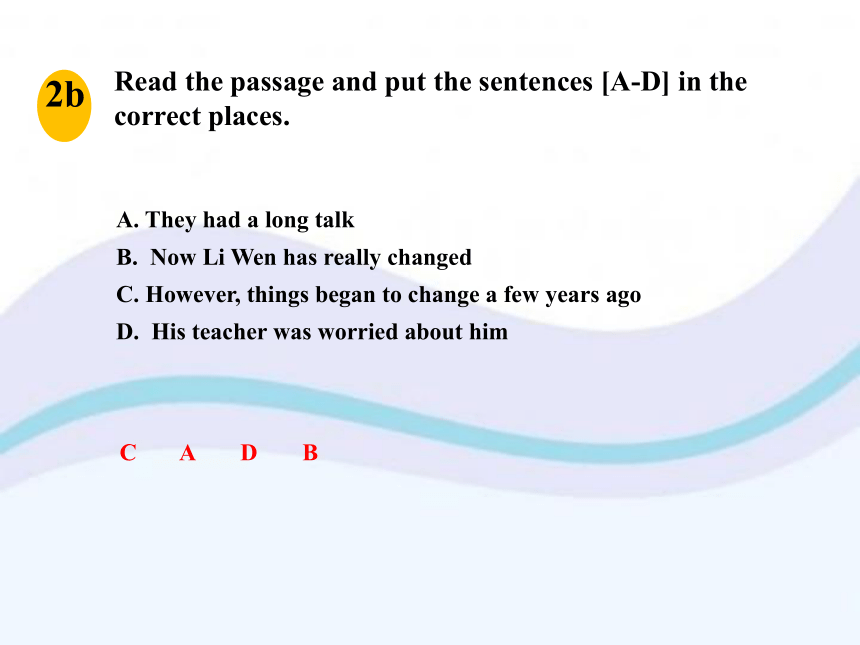 2b

Read the passage and put the sentences [A-D] in the correct places.

A. They had a long talk

B. Now Li Wen has really changed

C. However, things began to change a few years ago

D. His teacher was worried about him

C A D B